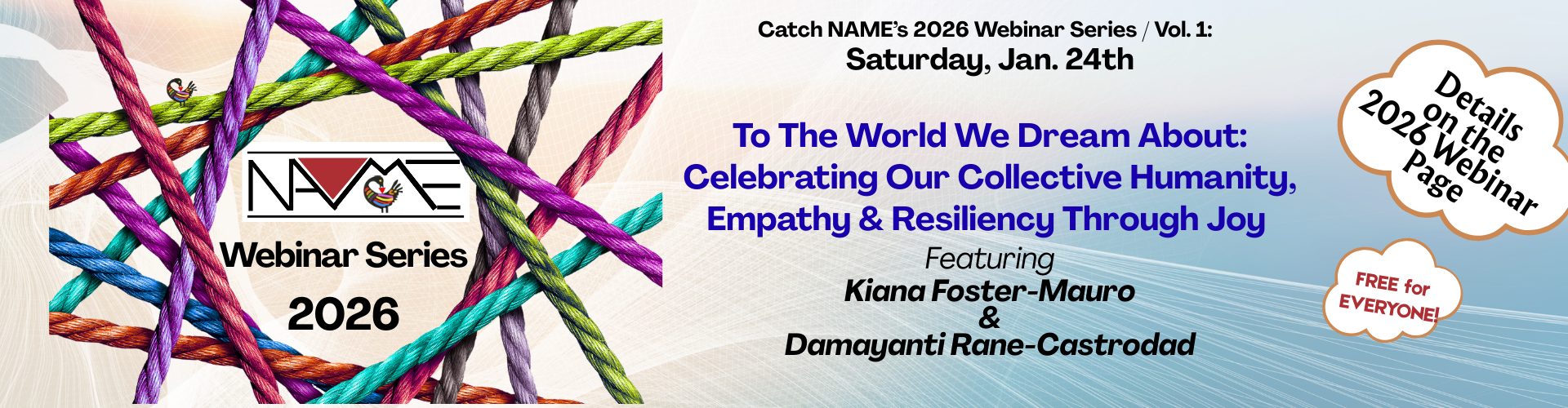 NAME

Webinar Series

2026

Catch NAME's 2026 Webinar Series / Vol. 1:
Saturday, Jan. 24th

To The World We Dream About: Celebrating Our Collective Humanity, Empathy & Resiliency Through Joy

Featuring
Kiana Foster-Mauro
&
Damayanti Rane-Castrodad

Details on the 2026 Webinar Page

FREE for EVERYONE!